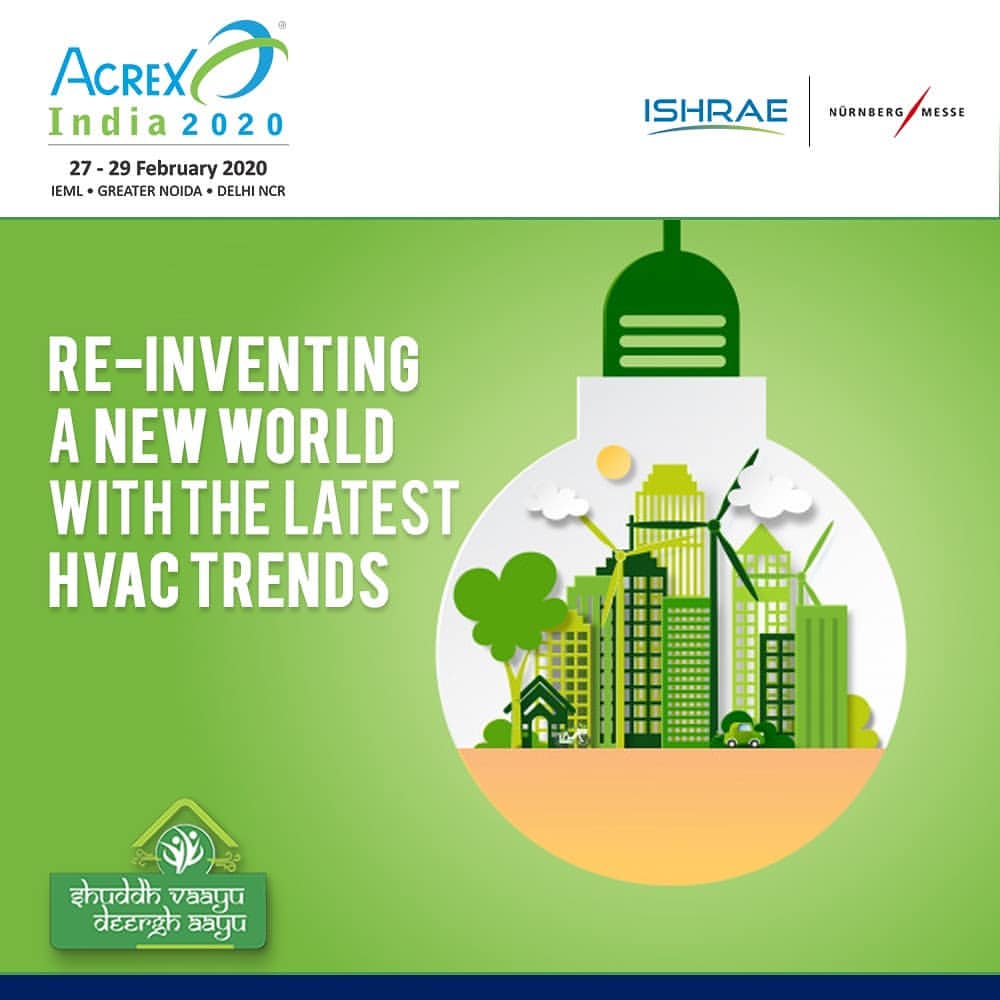 ACREX®
India 2020
27 - 29 February 2020
IEML • GREATER NOIDA • DELHI NCR

ISHRAE

NÜRNBERG MESSE

RE-INVENTING A NEW WORLD WITH THE LATEST HVAC TRENDS

shuddh vaayu deergh aayu